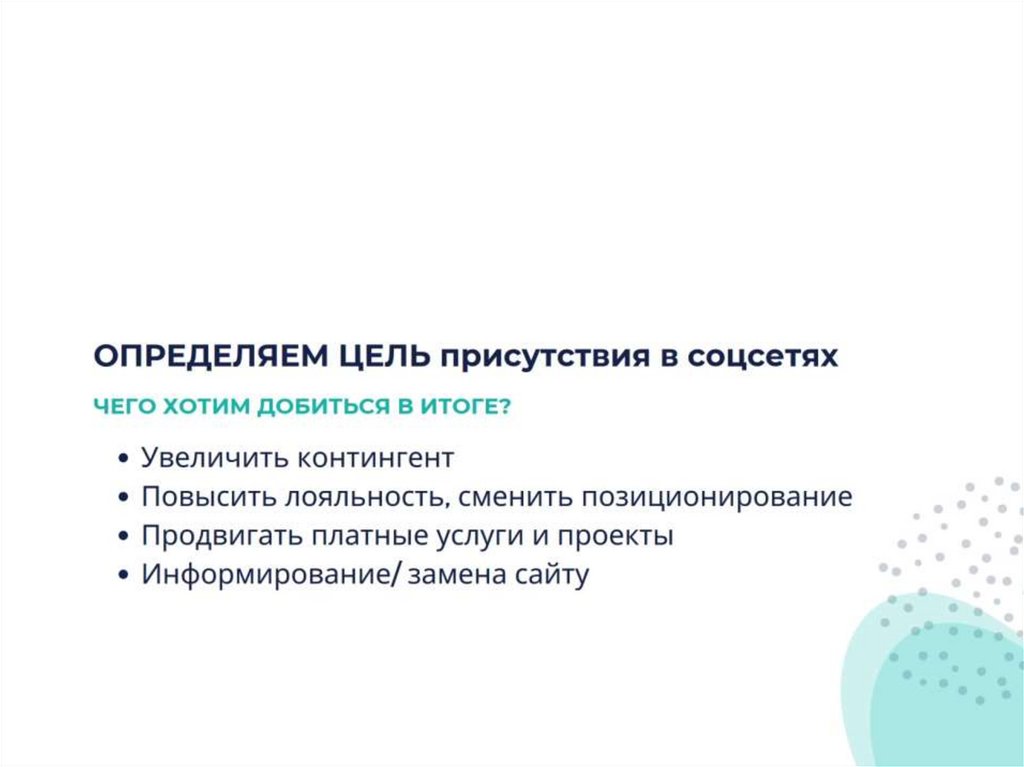 ОПРЕДЕЛЯЕМ ЦЕЛЬ присутствия в соцсетях

ЧЕГО ХОТИМ ДОБИТЬСЯ В ИТОГЕ?

• Увеличить контингент
• Повысить лояльность, сменить позиционирование
• Продвигать платные услуги и проекты
• Информирование/ замена сайту